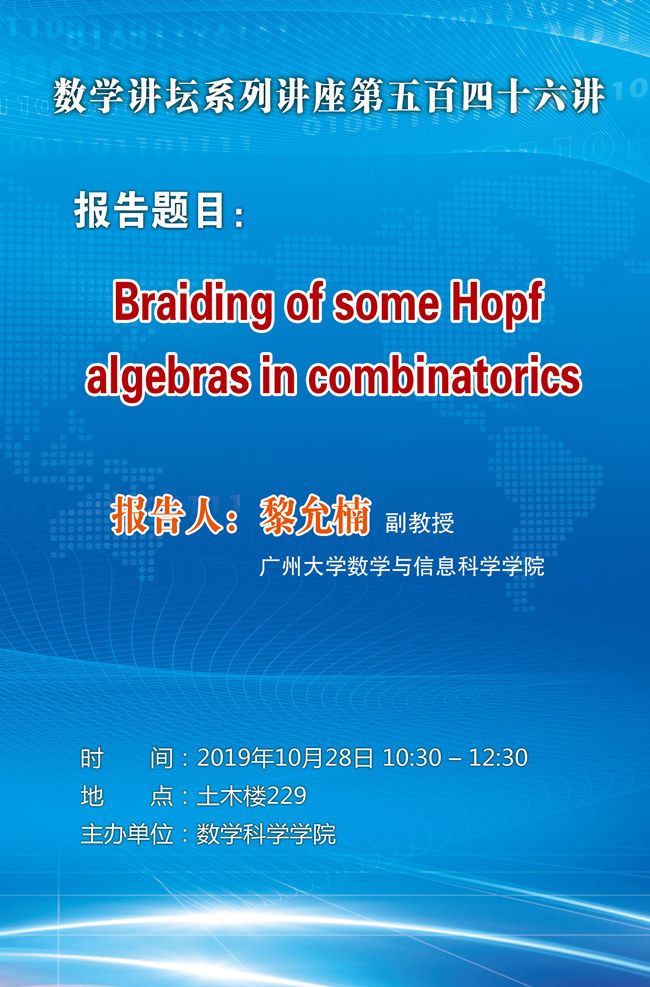 数学讲坛系列讲座第五百四十六讲

报告题目：

Braiding of some Hopf algebras in combinatorics

报告人：黎允楠 副教授
广州大学数学与信息科学学院

时　间：2019年10月28日 10:30 – 12:30
地　点：土木楼229
主办单位：数学科学学院